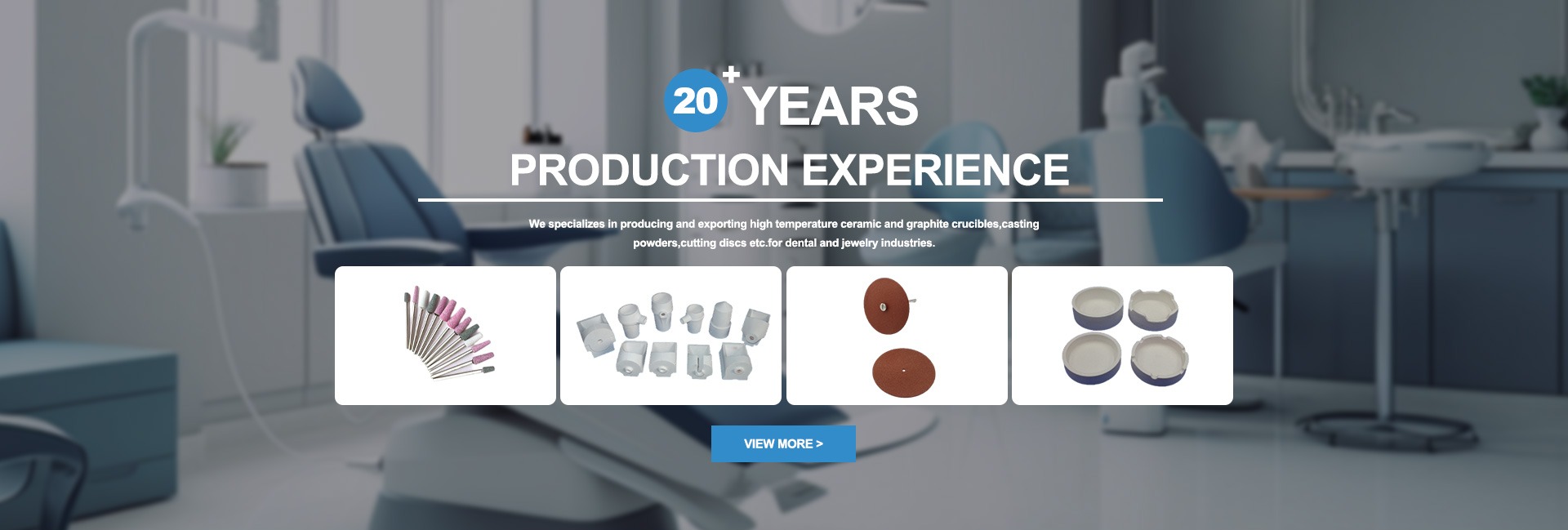 20+ YEARS

PRODUCTION EXPERIENCE

We specializes in producing and exporting high temperature ceramic and graphite crucibles,casting powders,cutting discs etc.for dental and jewelry industries.

VIEW MORE >